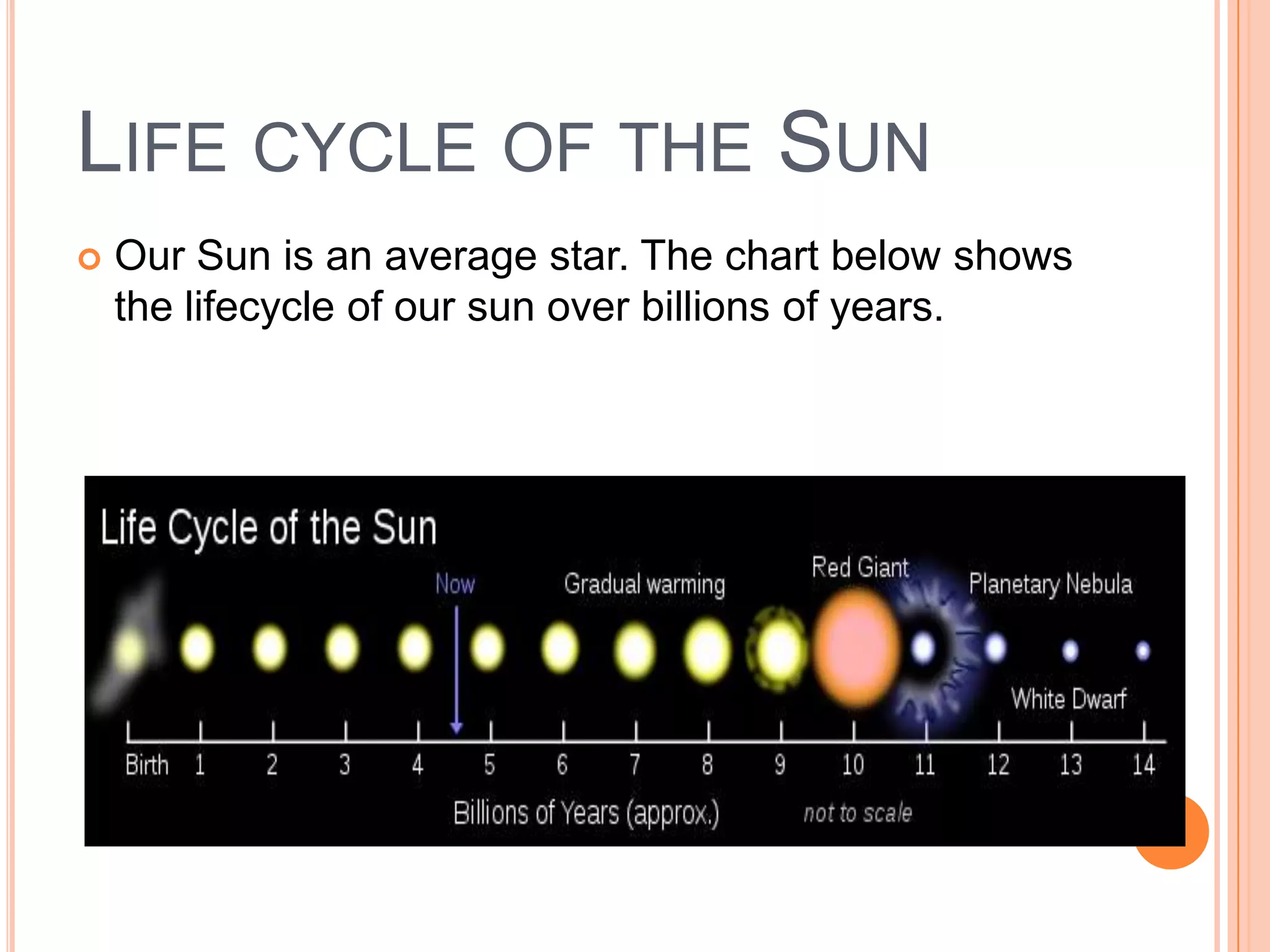 LIFE CYCLE OF THE SUN

Our Sun is an average star. The chart below shows the lifecycle of our sun over billions of years.

Life Cycle of the Sun

Now

Gradual warming

Red Giant

Planetary Nebula

White Dwarf

Birth 1 2 3 4 5 6 7 8 9 10 11 12 13 14

Billions of Years (approx.)

not to scale